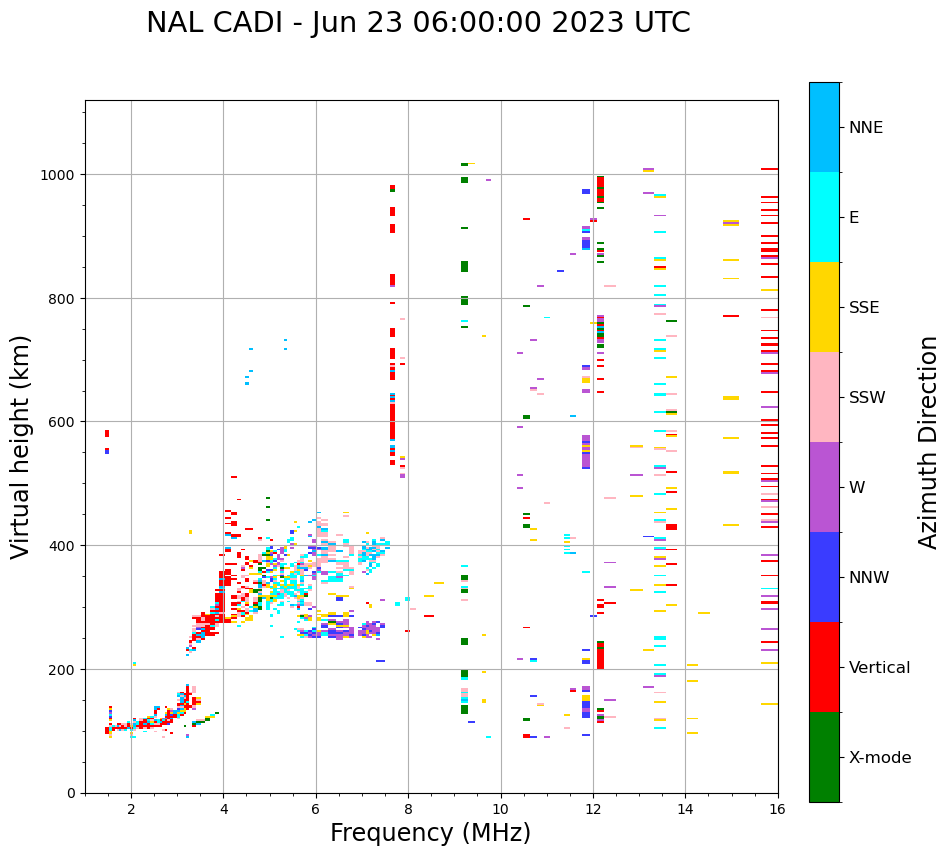 NAL CADI - Jun 23 06:00:00 2023 UTC

Virtual height (km)

1000
800
600
400
200
0

2
4
6
8
10
12
14
16

Frequency (MHz)

NNE
E
SSE
SSW
W
NNW
Vertical
X-mode

Azimuth Direction